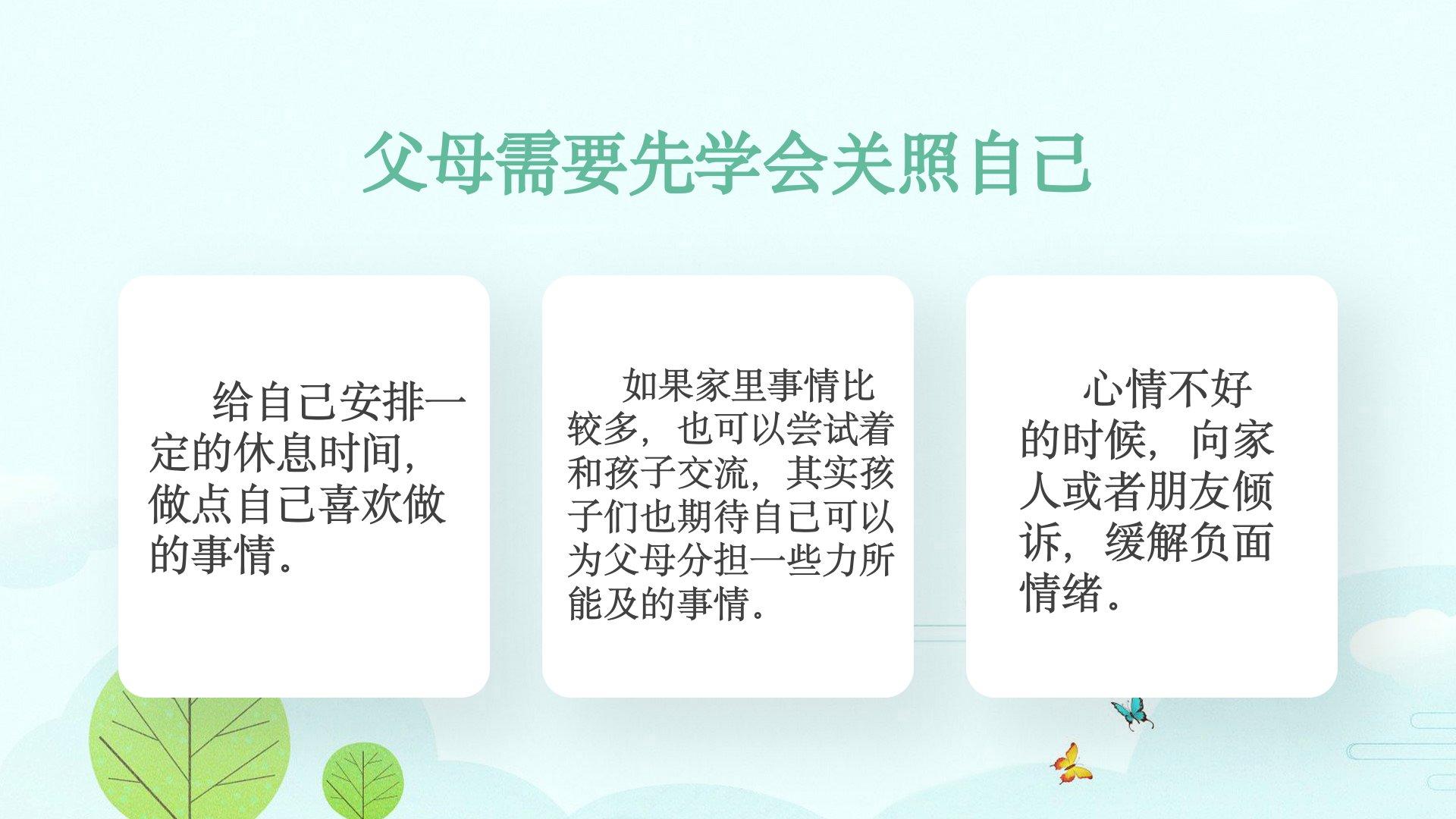 父母需要先学会关照自己

给自己安排一定的休息时间，做点自己喜欢做的事情。

如果家里事情比较多，也可以尝试着和孩子交流，其实孩子们也期待自己可以为父母分担一些力所能及的事情。

心情不好的时候，向家人或者朋友倾诉，缓解负面情绪。